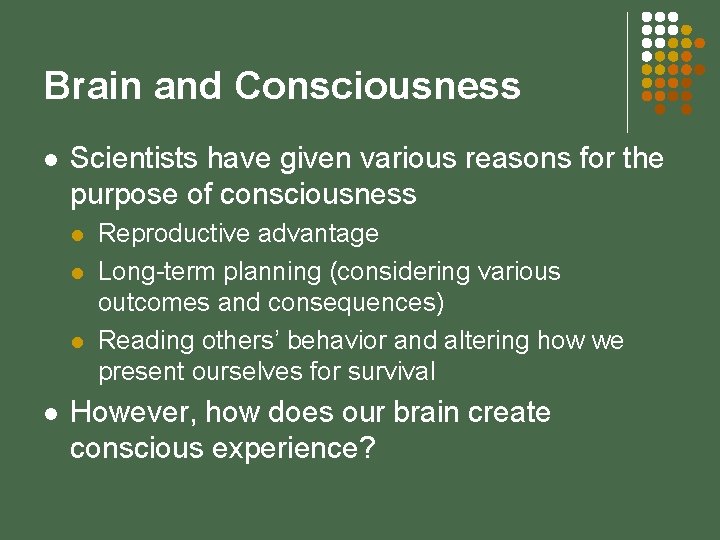 Brain and Consciousness

- Scientists have given various reasons for the purpose of consciousness
  - Reproductive advantage
  - Long-term planning (considering various outcomes and consequences)
  - Reading others’ behavior and altering how we present ourselves for survival
- However, how does our brain create conscious experience?